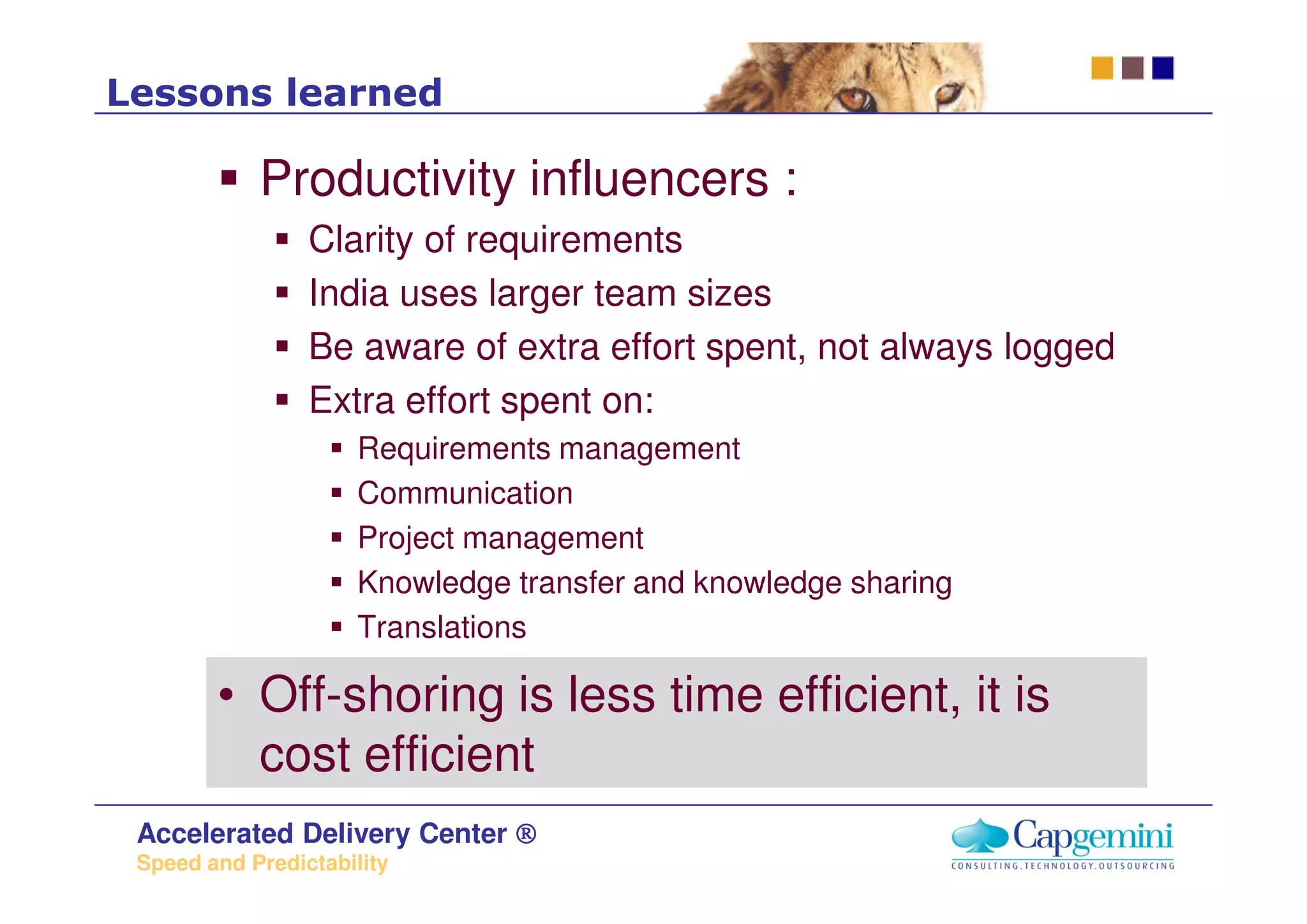 Lessons learned

▪ Productivity influencers :
  ▪ Clarity of requirements
  ▪ India uses larger team sizes
  ▪ Be aware of extra effort spent, not always logged
  ▪ Extra effort spent on:
    ▪ Requirements management
    ▪ Communication
    ▪ Project management
    ▪ Knowledge transfer and knowledge sharing
    ▪ Translations

• Off-shoring is less time efficient, it is cost efficient

Accelerated Delivery Center ®
Speed and Predictability

Capgemini
CONSULTING.TECHNOLOGY.OUTSOURCING